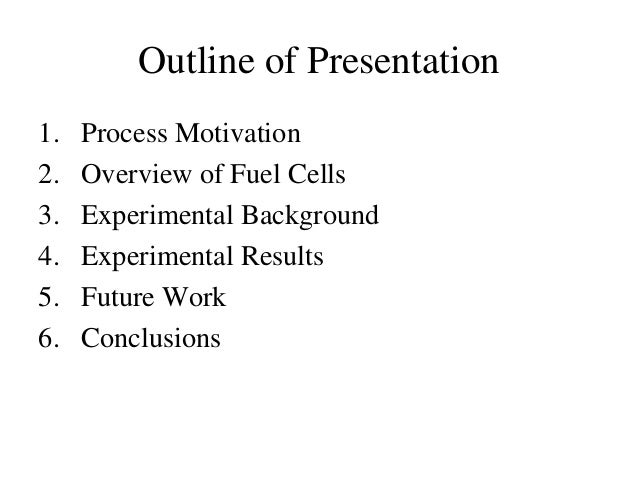 Outline of Presentation

1. Process Motivation
2. Overview of Fuel Cells
3. Experimental Background
4. Experimental Results
5. Future Work
6. Conclusions